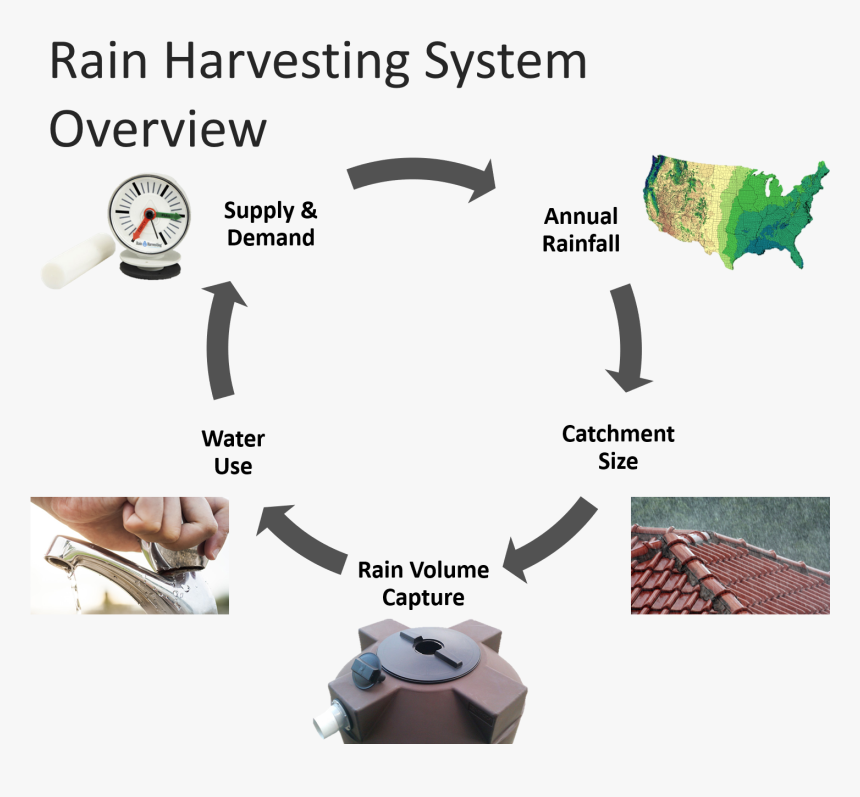 Rain Harvesting System Overview

Supply & Demand

Annual Rainfall

Catchment Size

Rain Volume Capture

Water Use